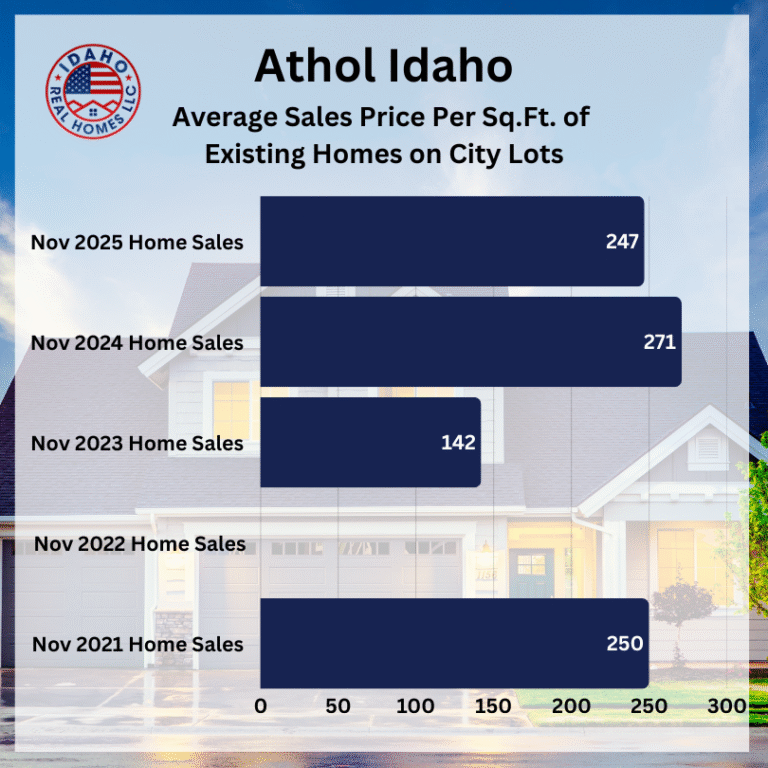 IDAHO REAL HOMES LLC

Athol Idaho

Average Sales Price Per Sq.Ft. of Existing Homes on City Lots

Nov 2025 Home Sales 247
Nov 2024 Home Sales 271
Nov 2023 Home Sales 142
Nov 2022 Home Sales
Nov 2021 Home Sales 250

0 50 100 150 200 250 300